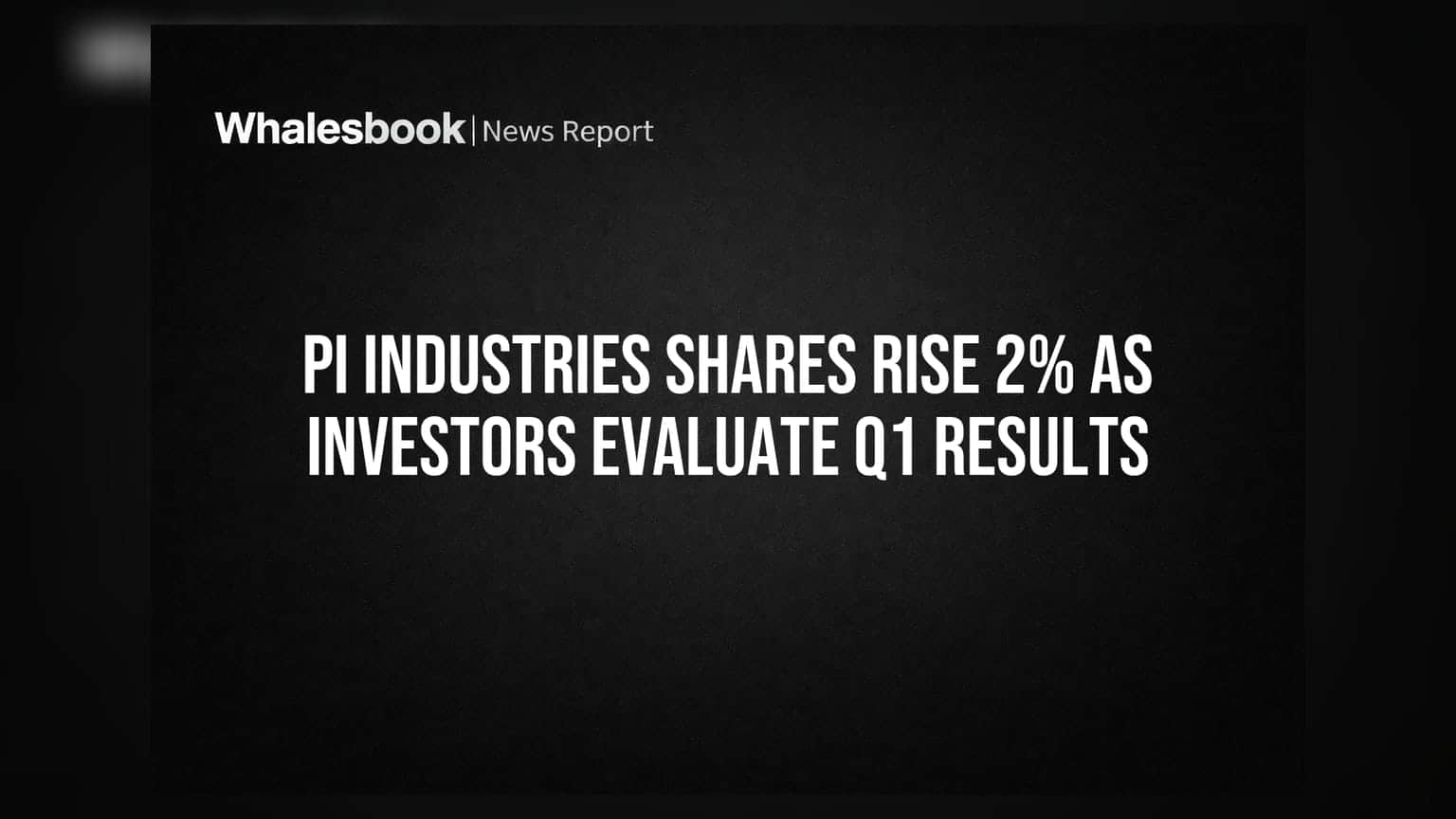 Whalesbook | News Report

PI INDUSTRIES SHARES RISE 2% AS INVESTORS EVALUATE Q1 RESULTS